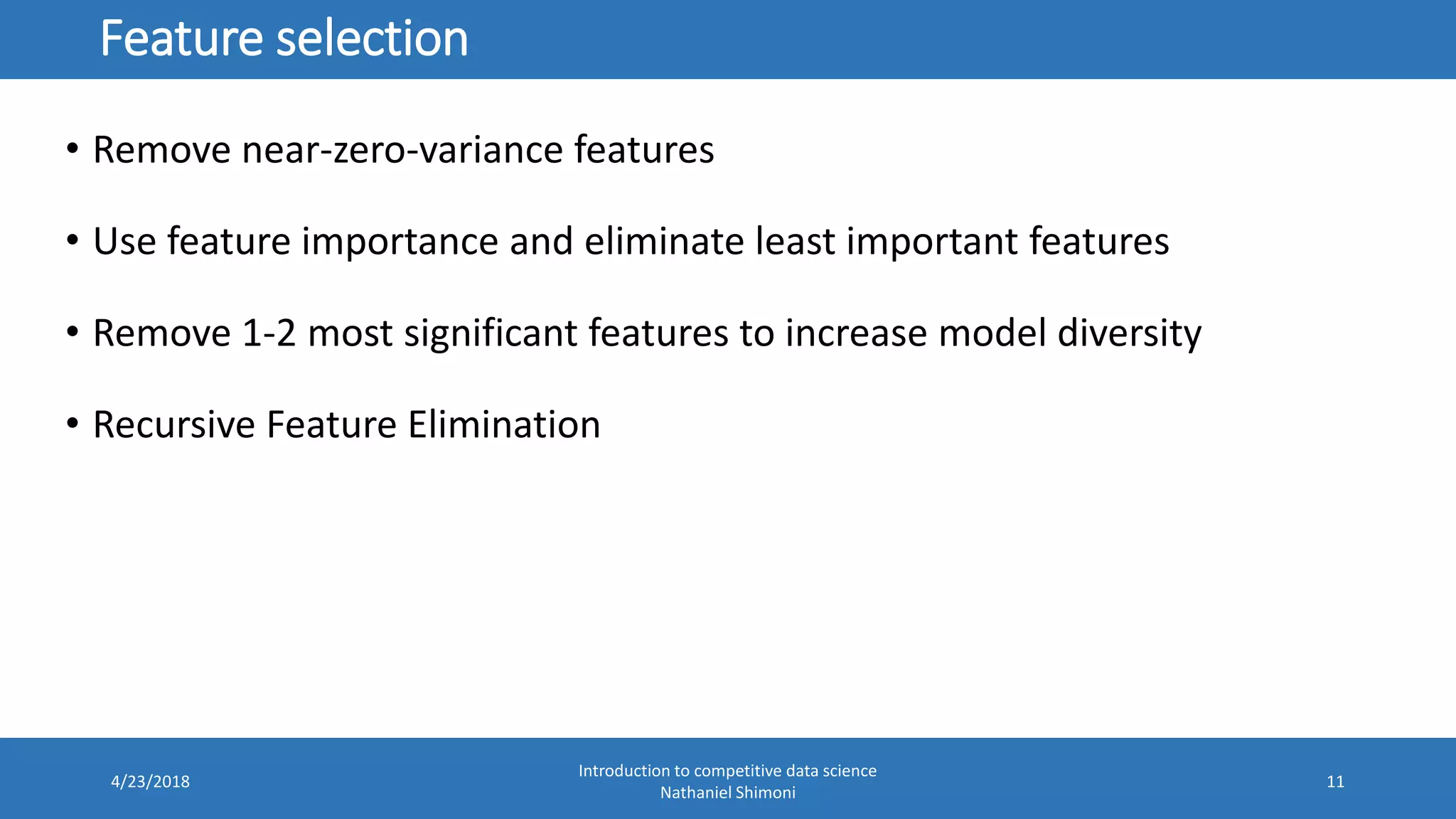 Feature selection

• Remove near-zero-variance features

• Use feature importance and eliminate least important features

• Remove 1-2 most significant features to increase model diversity

• Recursive Feature Elimination

4/23/2018

Introduction to competitive data science
Nathaniel Shimoni

11